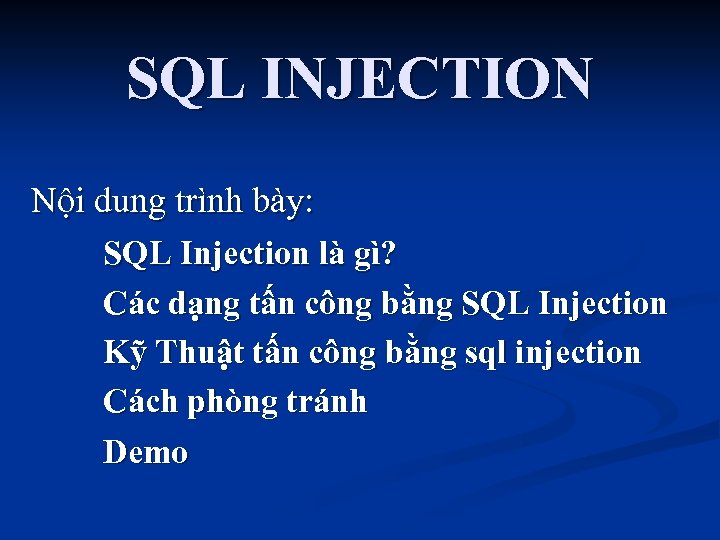 SQL INJECTION

Nội dung trình bày:

SQL Injection là gì?

Các dạng tấn công bằng SQL Injection

Kỹ Thuật tấn công bằng sql injection

Cách phòng tránh

Demo